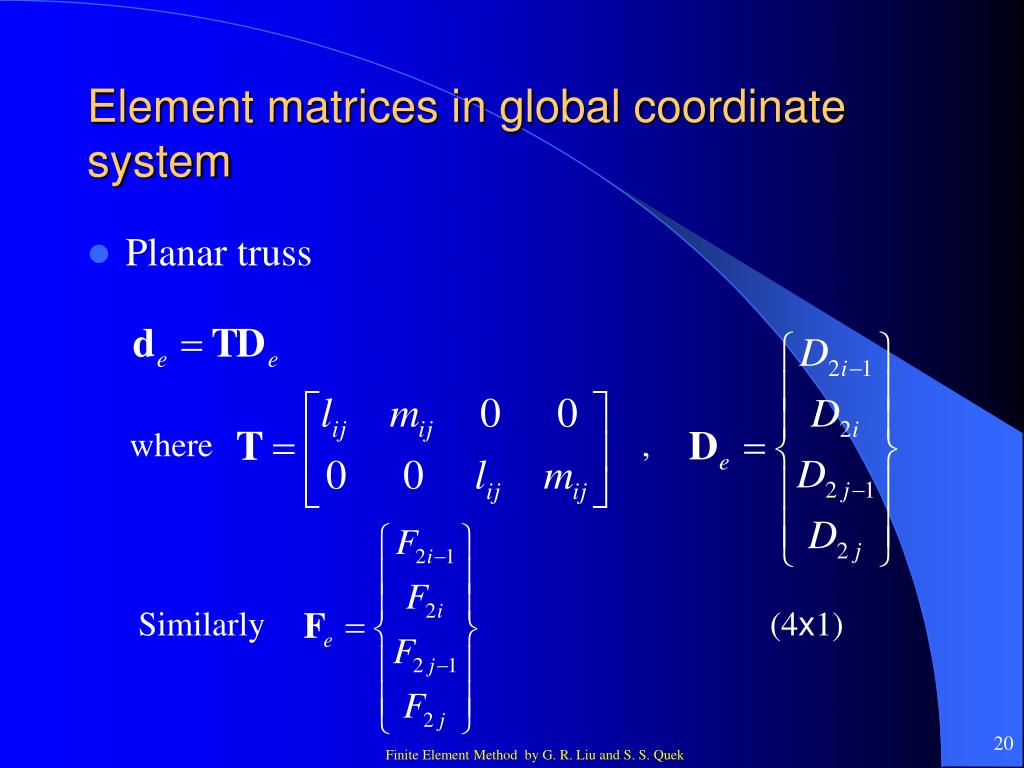 Element matrices in global coordinate system

Planar truss

$\mathbf{d}_e = \mathbf{T}\mathbf{D}_e$

where $\mathbf{T} = \begin{bmatrix} l_{ij} & m_{ij} & 0 & 0 \\ 0 & 0 & l_{ij} & m_{ij} \end{bmatrix}$ , $\mathbf{D}_e = \begin{Bmatrix} D_{2i-1} \\ D_{2i} \\ D_{2j-1} \\ D_{2j} \end{Bmatrix}$

Similarly $\mathbf{F}_e = \begin{Bmatrix} F_{2i-1} \\ F_{2i} \\ F_{2j-1} \\ F_{2j} \end{Bmatrix}$ (4x1)

Finite Element Method by G. R. Liu and S. S. Quek

20